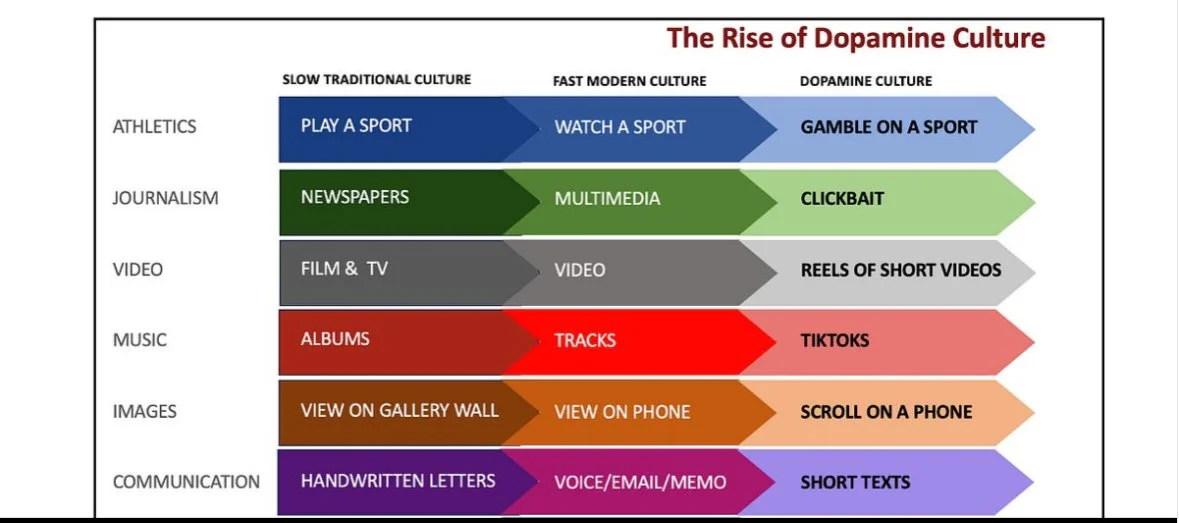 The Rise of Dopamine Culture

| | SLOW TRADITIONAL CULTURE | FAST MODERN CULTURE | DOPAMINE CULTURE |
|---|---|---|---|
| ATHLETICS | PLAY A SPORT | WATCH A SPORT | GAMBLE ON A SPORT |
| JOURNALISM | NEWSPAPERS | MULTIMEDIA | CLICKBAIT |
| VIDEO | FILM & TV | VIDEO | REELS OF SHORT VIDEOS |
| MUSIC | ALBUMS | TRACKS | TIKTOKS |
| IMAGES | VIEW ON GALLERY WALL | VIEW ON PHONE | SCROLL ON A PHONE |
| COMMUNICATION | HANDWRITTEN LETTERS | VOICE/EMAIL/MEMO | SHORT TEXTS |